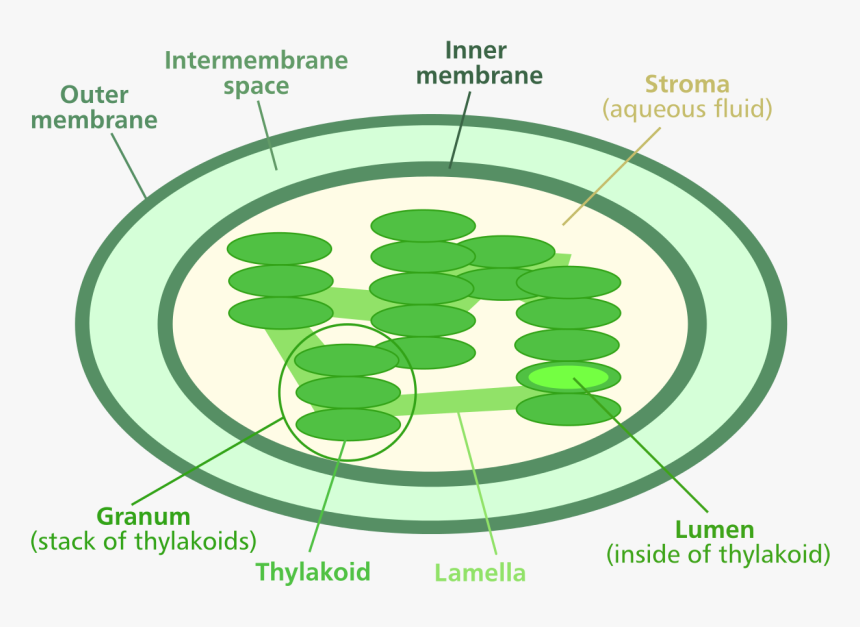 Outer membrane

Intermembrane space

Inner membrane

Stroma
(aqueous fluid)

Granum
(stack of thylakoids)

Thylakoid

Lamella

Lumen
(inside of thylakoid)